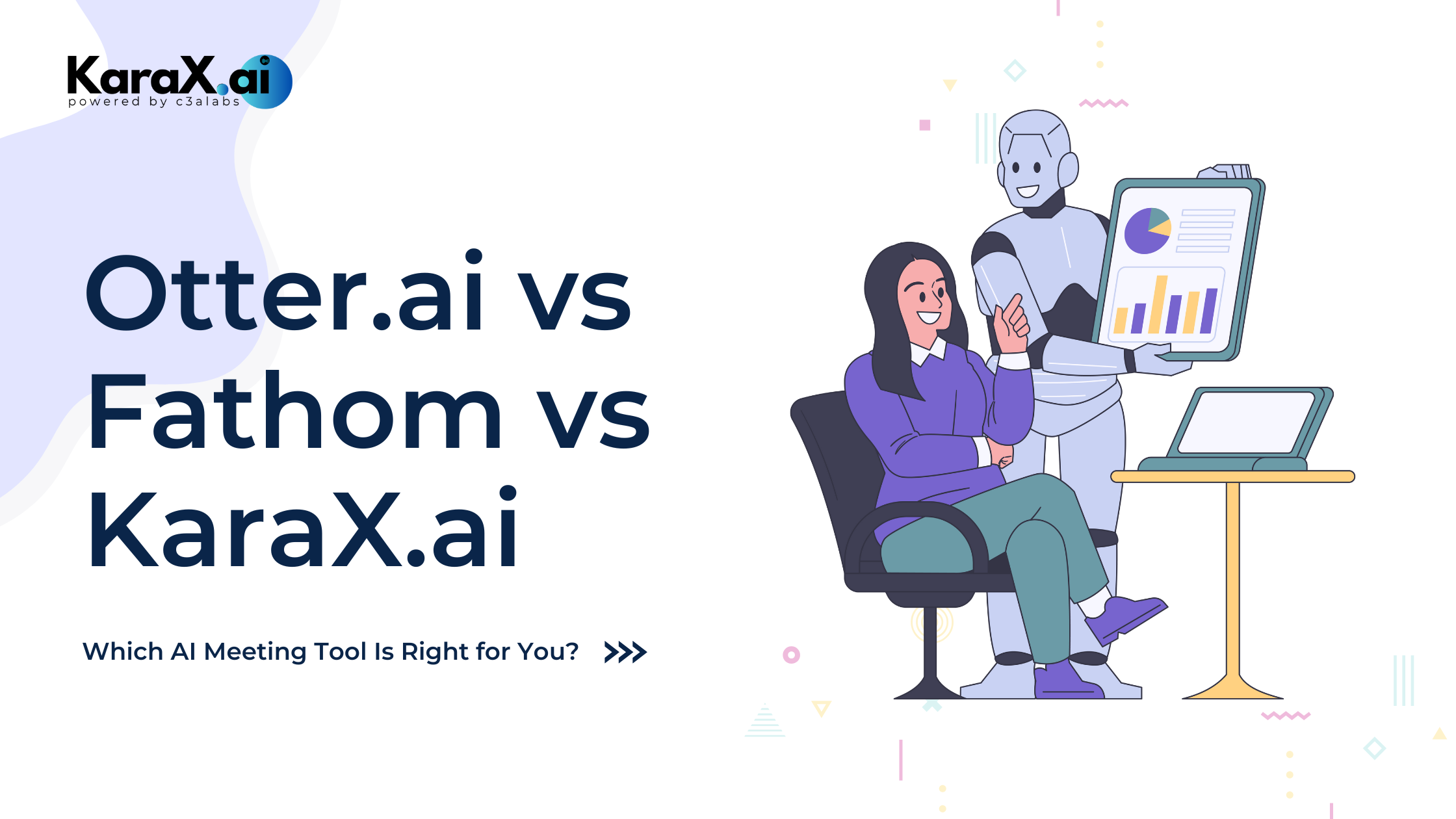 KaraX.ai
powered by c3alabs

Otter.ai vs Fathom vs KaraX.ai

Which AI Meeting Tool Is Right for You?